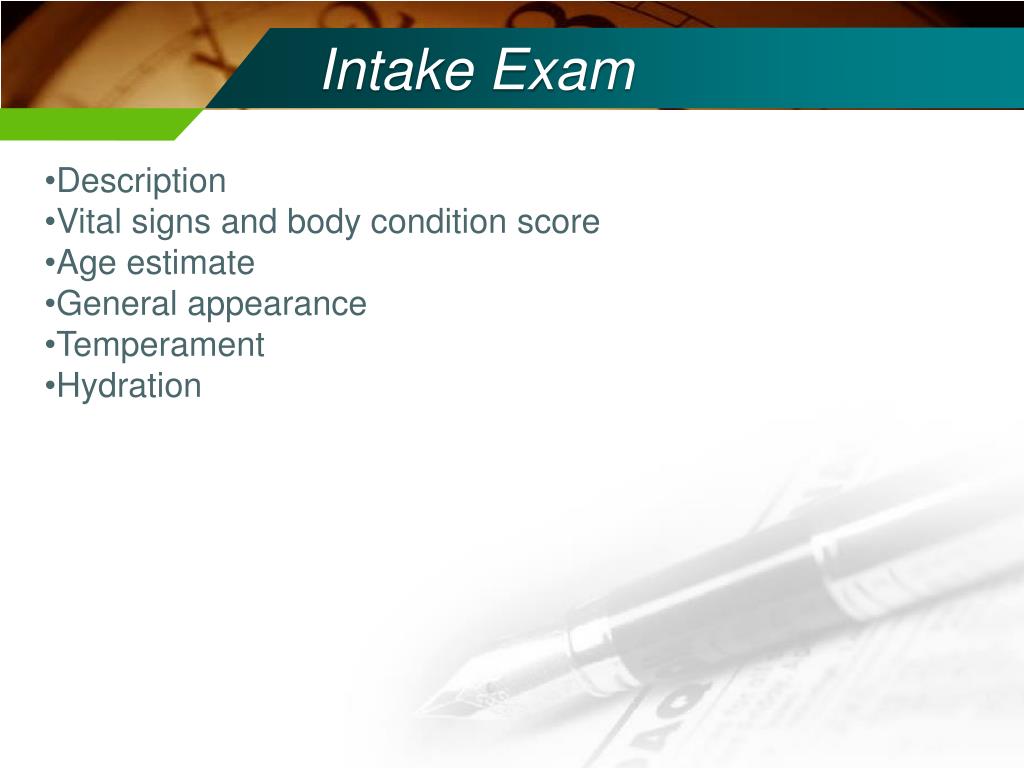 Intake Exam

•Description
•Vital signs and body condition score
•Age estimate
•General appearance
•Temperament
•Hydration